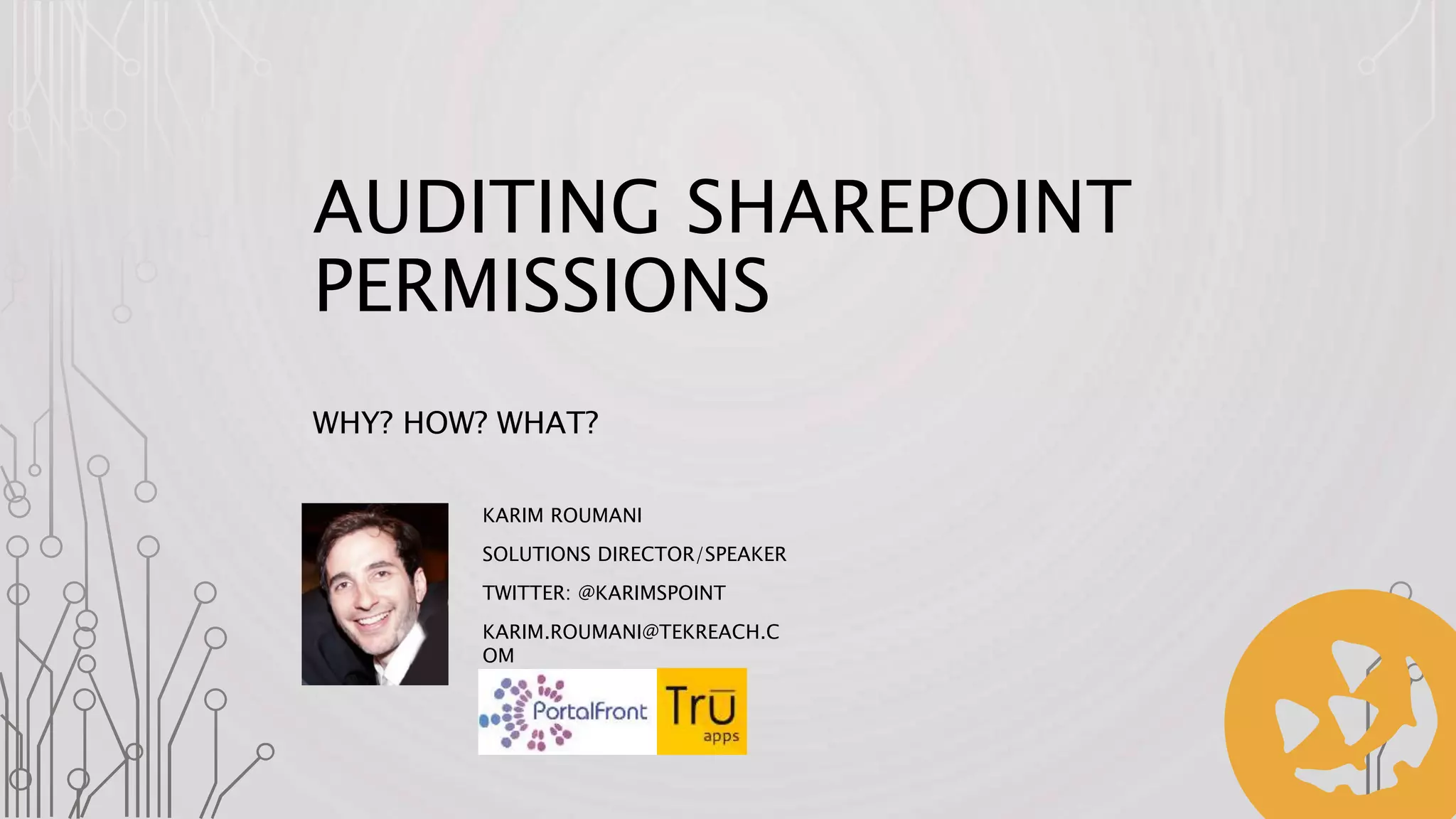 AUDITING SHAREPOINT PERMISSIONS

WHY? HOW? WHAT?

KARIM ROUMANI

SOLUTIONS DIRECTOR/SPEAKER

TWITTER: @KARIMSPOINT

KARIM.ROUMANI@TEKREACH.COM

PortalFront

Trū apps